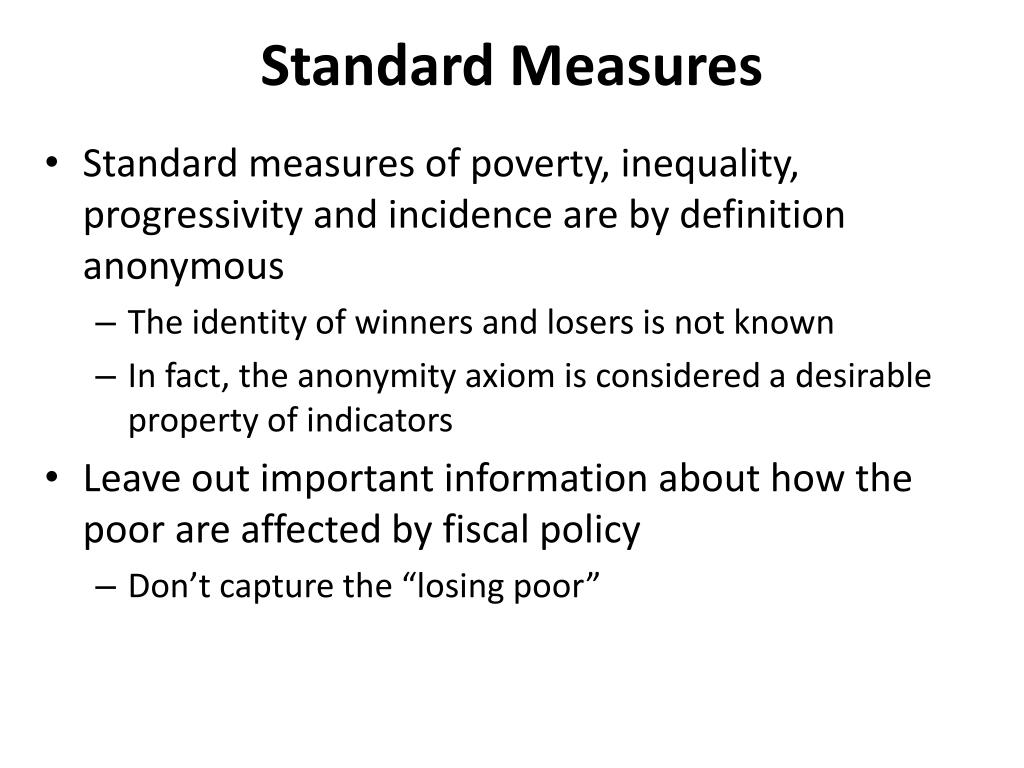 Standard Measures

• Standard measures of poverty, inequality, progressivity and incidence are by definition anonymous
– The identity of winners and losers is not known
– In fact, the anonymity axiom is considered a desirable property of indicators
• Leave out important information about how the poor are affected by fiscal policy
– Don’t capture the “losing poor”